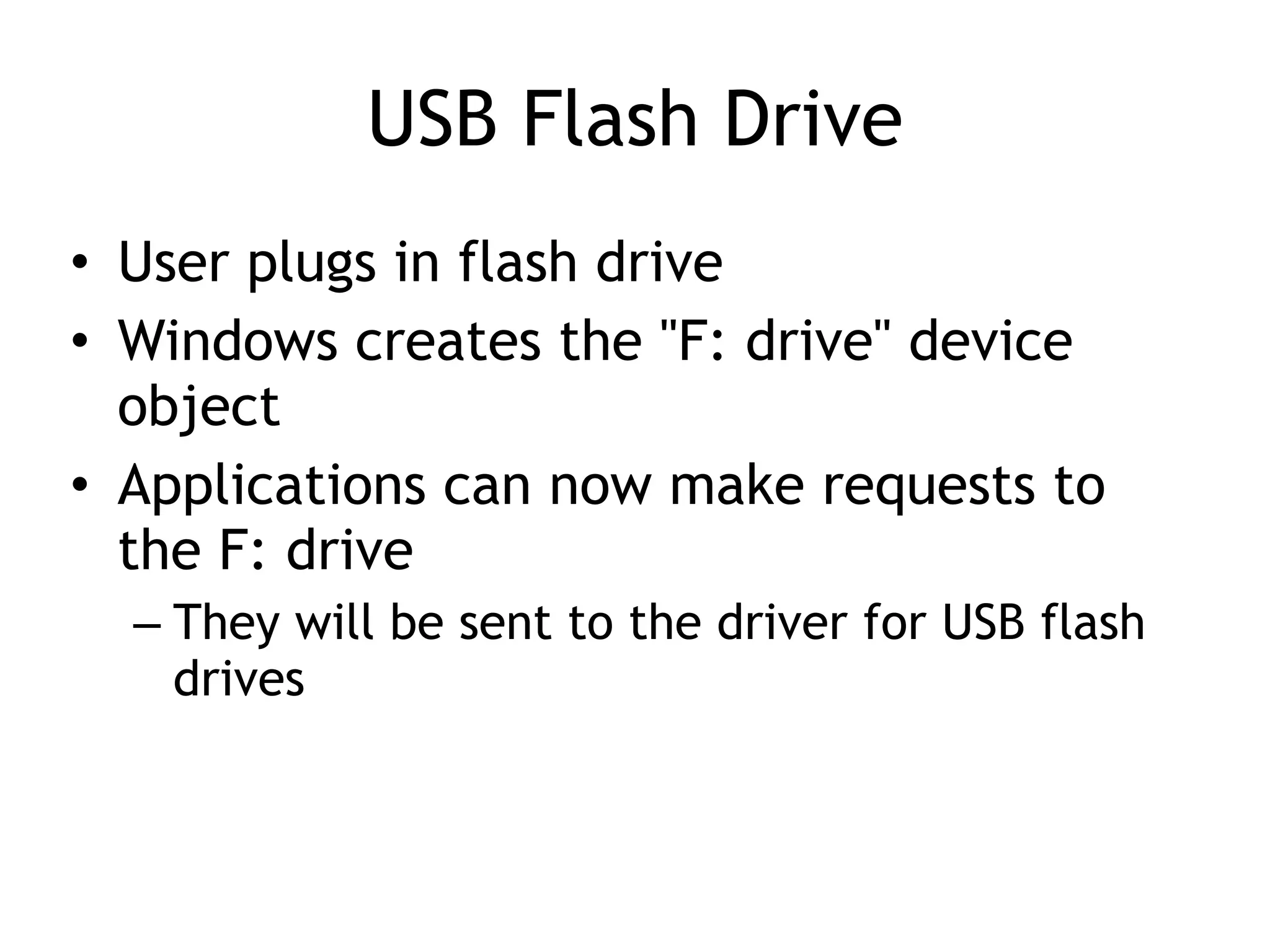 USB Flash Drive

• User plugs in flash drive
• Windows creates the "F: drive" device object
• Applications can now make requests to the F: drive
– They will be sent to the driver for USB flash drives